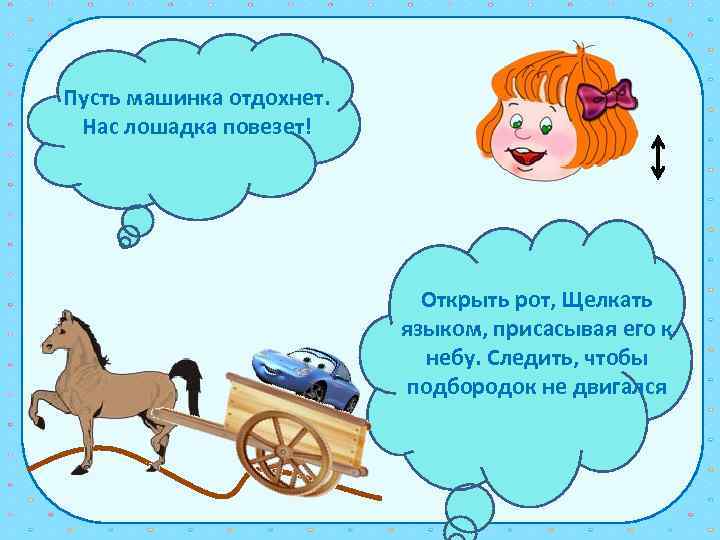 Пусть машинка отдохнет.
Нас лошадка повезет!

Открыть рот, Щелкать языком, присасывая его к небу. Следить, чтобы подбородок не двигался